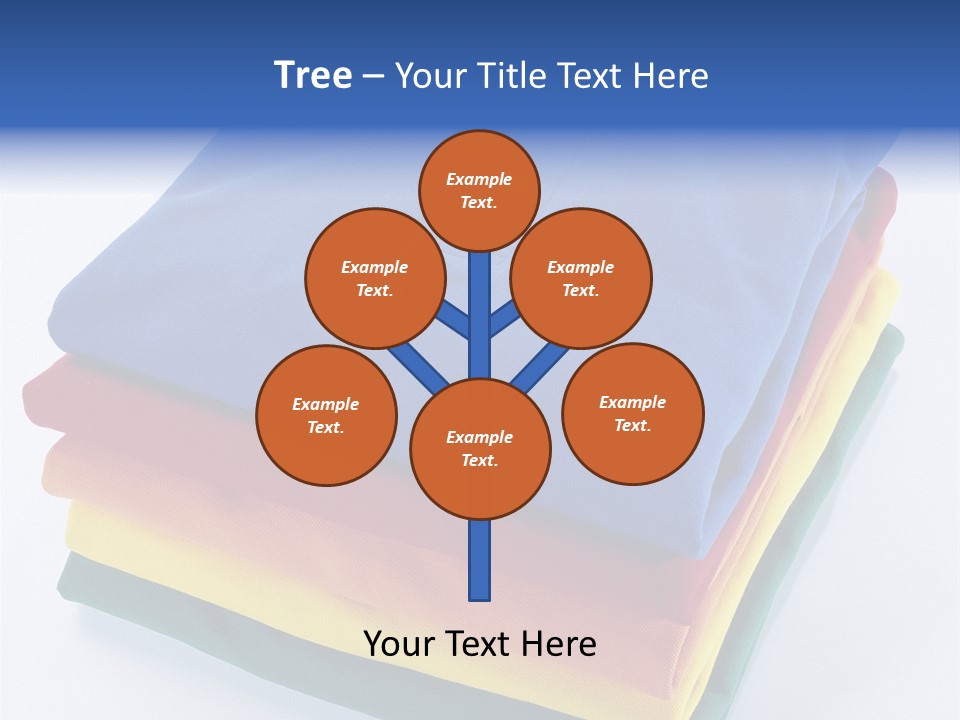 Tree – Your Title Text Here

Example Text.

Example Text.

Example Text.

Example Text.

Example Text.

Example Text.

Your Text Here